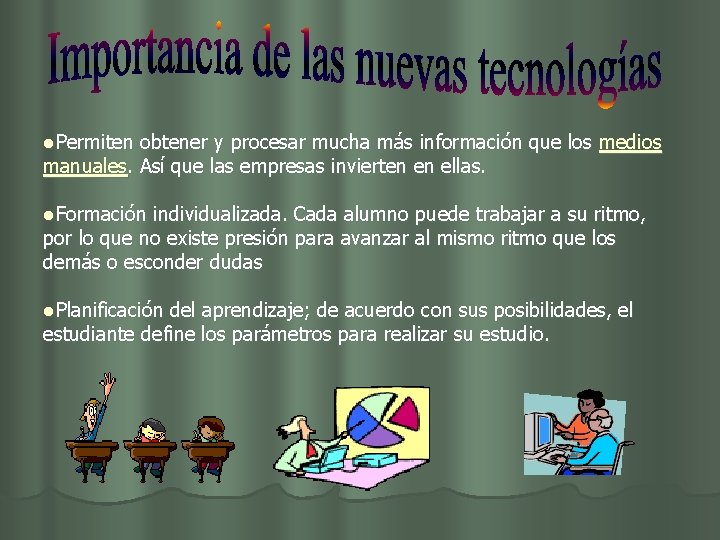 Importancia de las nuevas tecnologías

●Permiten obtener y procesar mucha más información que los medios manuales. Así que las empresas invierten en ellas.

●Formación individualizada. Cada alumno puede trabajar a su ritmo, por lo que no existe presión para avanzar al mismo ritmo que los demás o esconder dudas

●Planificación del aprendizaje; de acuerdo con sus posibilidades, el estudiante define los parámetros para realizar su estudio.